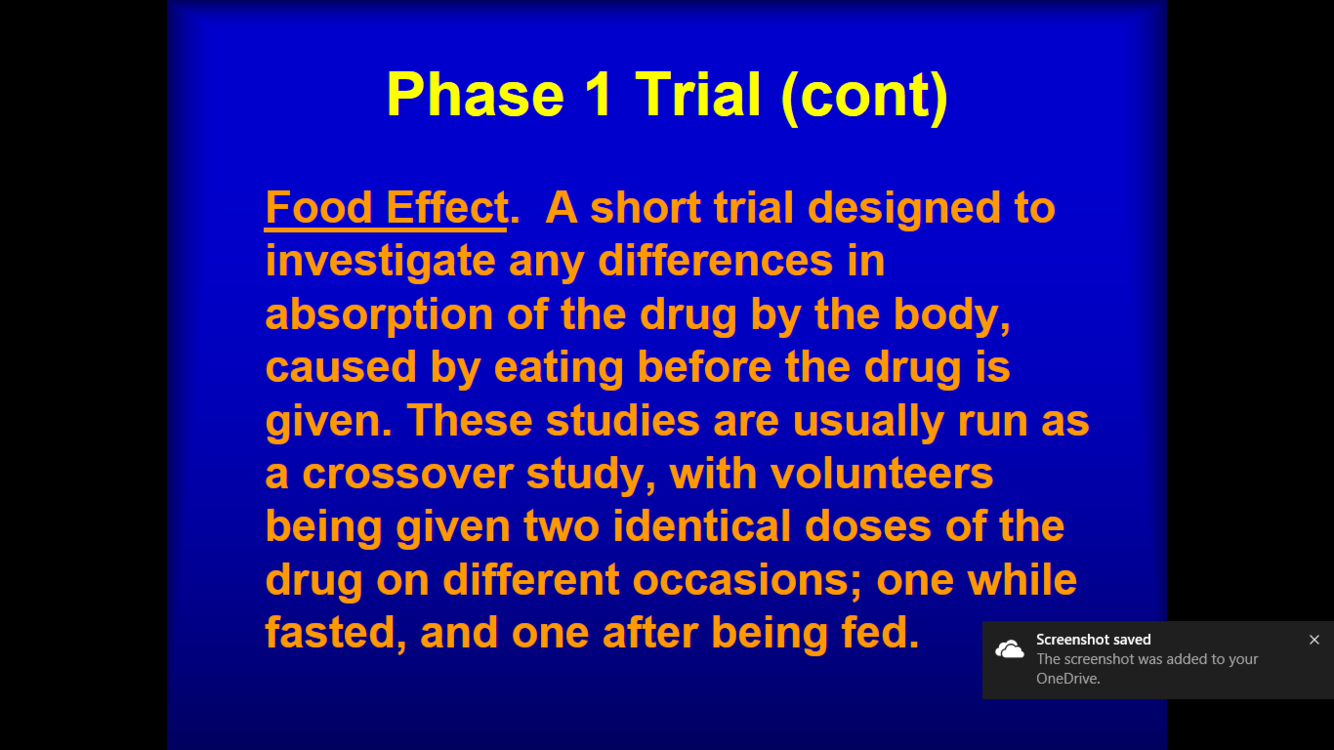 Phase 1 Trial (cont)

Food Effect. A short trial designed to investigate any differences in absorption of the drug by the body, caused by eating before the drug is given. These studies are usually run as a crossover study, with volunteers being given two identical doses of the drug on different occasions; one while fasted, and one after being fed.

Screenshot saved
The screenshot was added to your OneDrive.
×